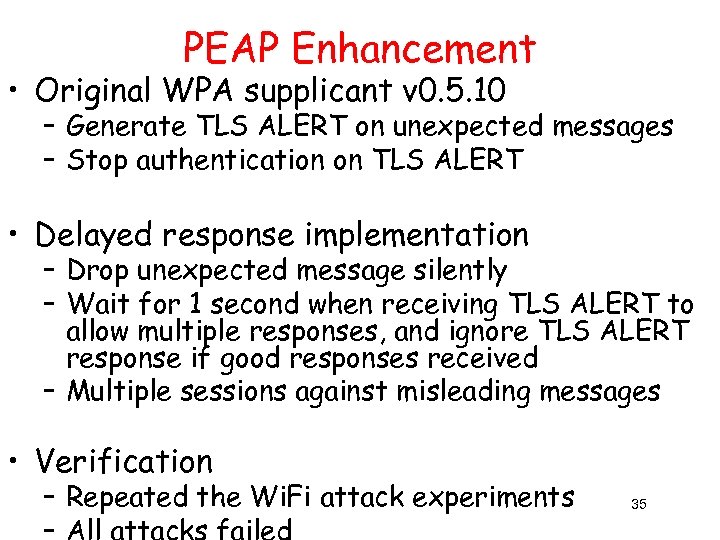 PEAP Enhancement

• Original WPA supplicant v0.5.10
– Generate TLS ALERT on unexpected messages
– Stop authentication on TLS ALERT

• Delayed response implementation
– Drop unexpected message silently
– Wait for 1 second when receiving TLS ALERT to allow multiple responses, and ignore TLS ALERT response if good responses received
– Multiple sessions against misleading messages

• Verification
– Repeated the WiFi attack experiments
– All attacks failed

35